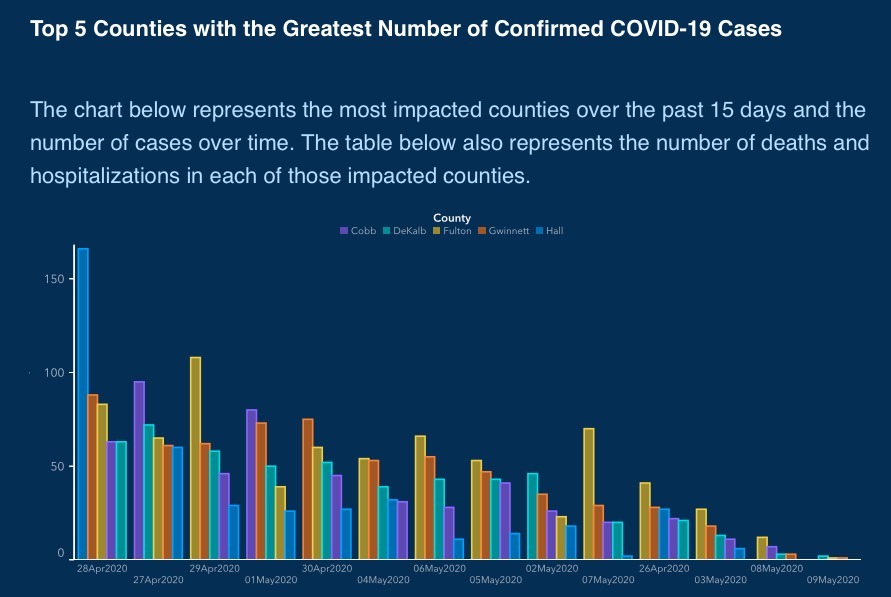 Top 5 Counties with the Greatest Number of Confirmed COVID-19 Cases

The chart below represents the most impacted counties over the past 15 days and the number of cases over time. The table below also represents the number of deaths and hospitalizations in each of those impacted counties.

County
Cobb DeKalb Fulton Gwinnett Hall

150
100
50
0

28Apr2020
27Apr2020
29Apr2020
01May2020
30Apr2020
04May2020
06May2020
05May2020
02May2020
07May2020
26Apr2020
03May2020
08May2020
09May2020